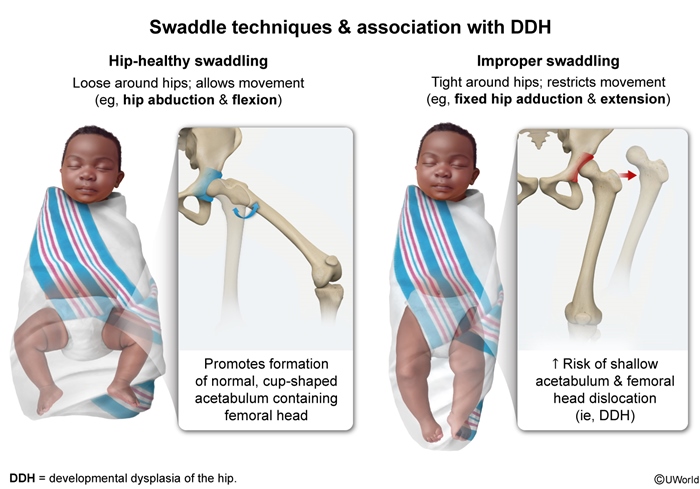 Swaddle techniques & association with DDH

Hip-healthy swaddling
Loose around hips; allows movement (eg, hip abduction & flexion)

Promotes formation of normal, cup-shaped acetabulum containing femoral head

Improper swaddling
Tight around hips; restricts movement (eg, fixed hip adduction & extension)

↑ Risk of shallow acetabulum & femoral head dislocation (ie, DDH)

DDH = developmental dysplasia of the hip.

©UWorld